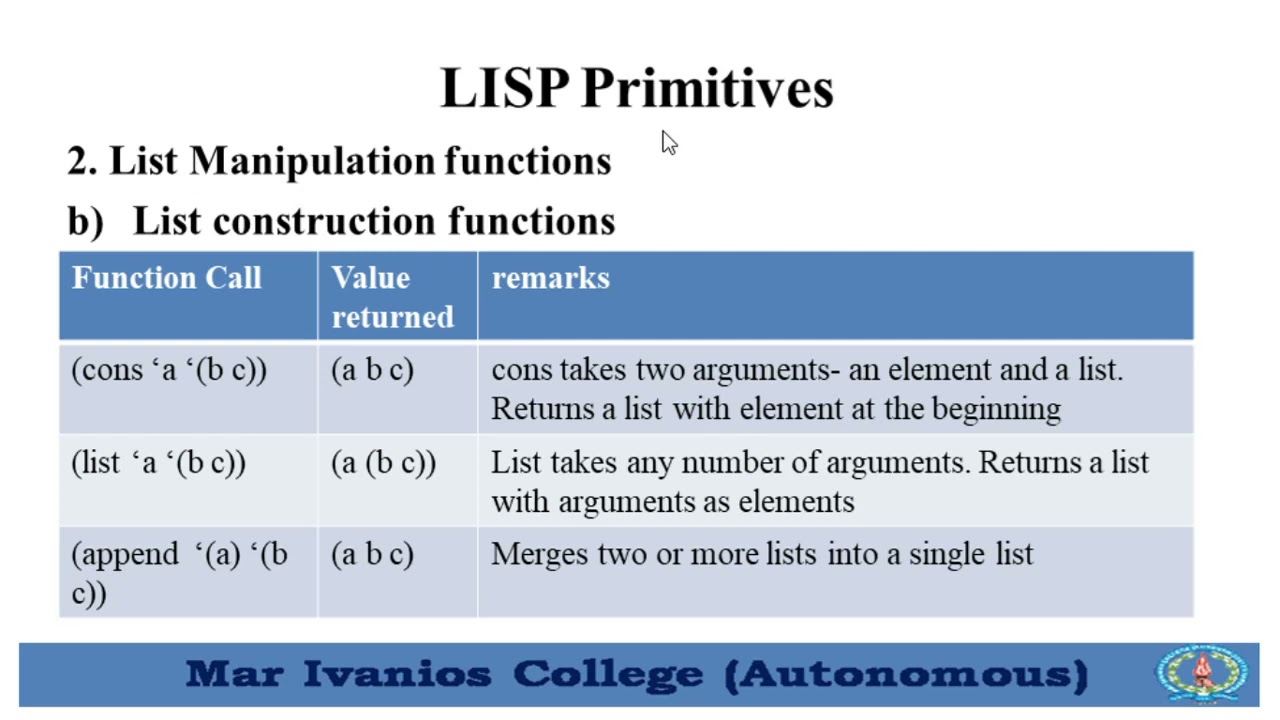 LISP Primitives

2. List Manipulation functions

b) List construction functions

| Function Call | Value returned | remarks |
|---|---|---|
| (cons ‘a ‘(b c)) | (a b c) | cons takes two arguments- an element and a list. Returns a list with element at the beginning |
| (list ‘a ‘(b c)) | (a (b c)) | List takes any number of arguments. Returns a list with arguments as elements |
| (append ‘(a) ‘(b c)) | (a b c) | Merges two or more lists into a single list |

Mar Ivanios College (Autonomous)